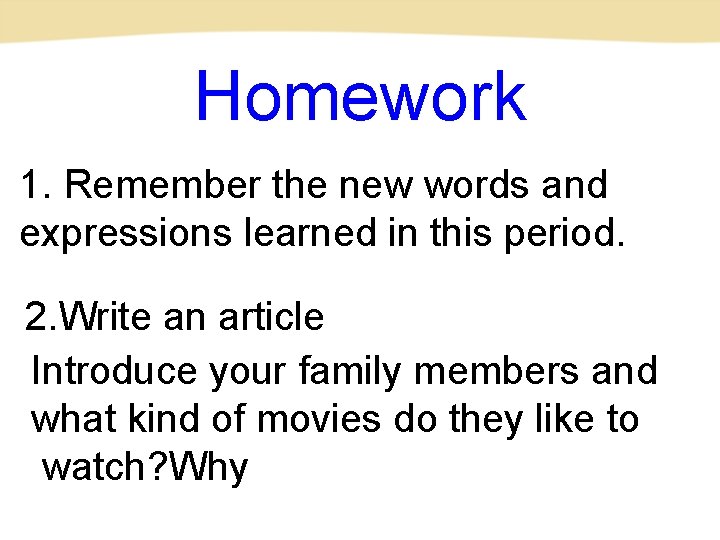 Homework

1. Remember the new words and expressions learned in this period.

2.Write an article

Introduce your family members and what kind of movies do they like to watch?Why